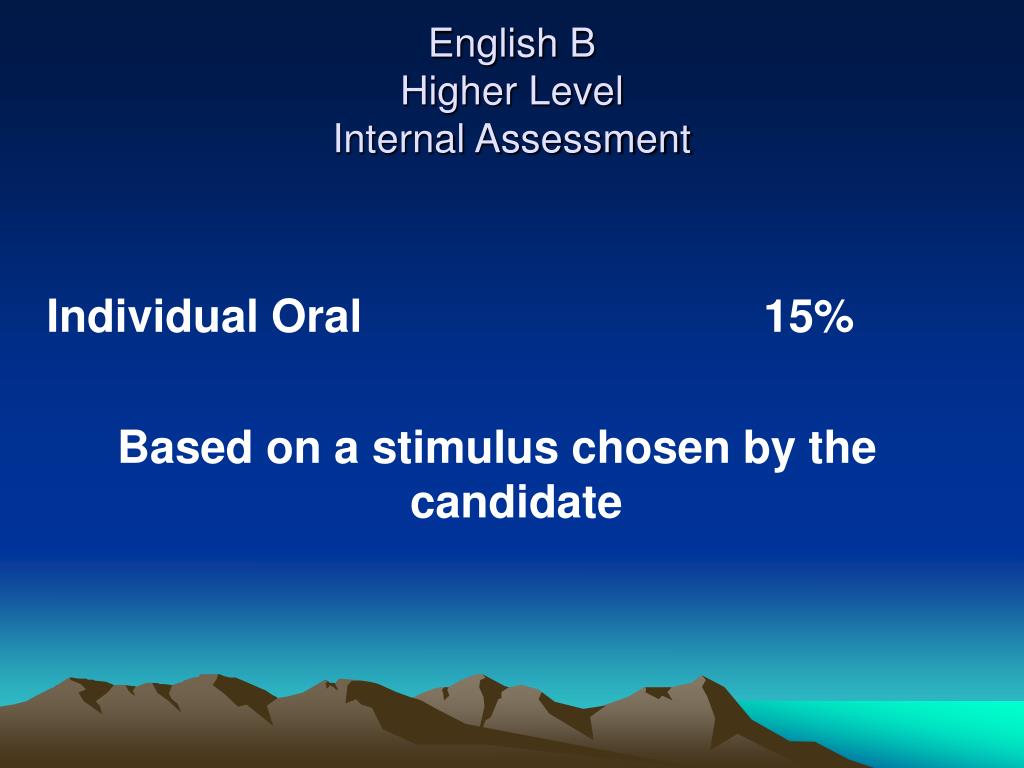 English B
Higher Level
Internal Assessment

Individual Oral 15%

Based on a stimulus chosen by the candidate